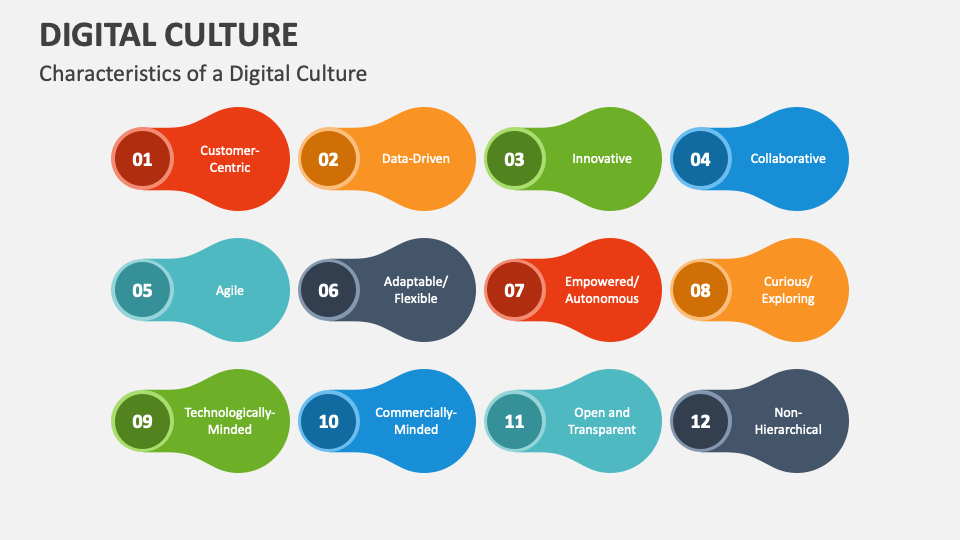 DIGITAL CULTURE

Characteristics of a Digital Culture

01 Customer-Centric

02 Data-Driven

03 Innovative

04 Collaborative

05 Agile

06 Adaptable/ Flexible

07 Empowered/ Autonomous

08 Curious/ Exploring

09 Technologically-Minded

10 Commercially-Minded

11 Open and Transparent

12 Non-Hierarchical